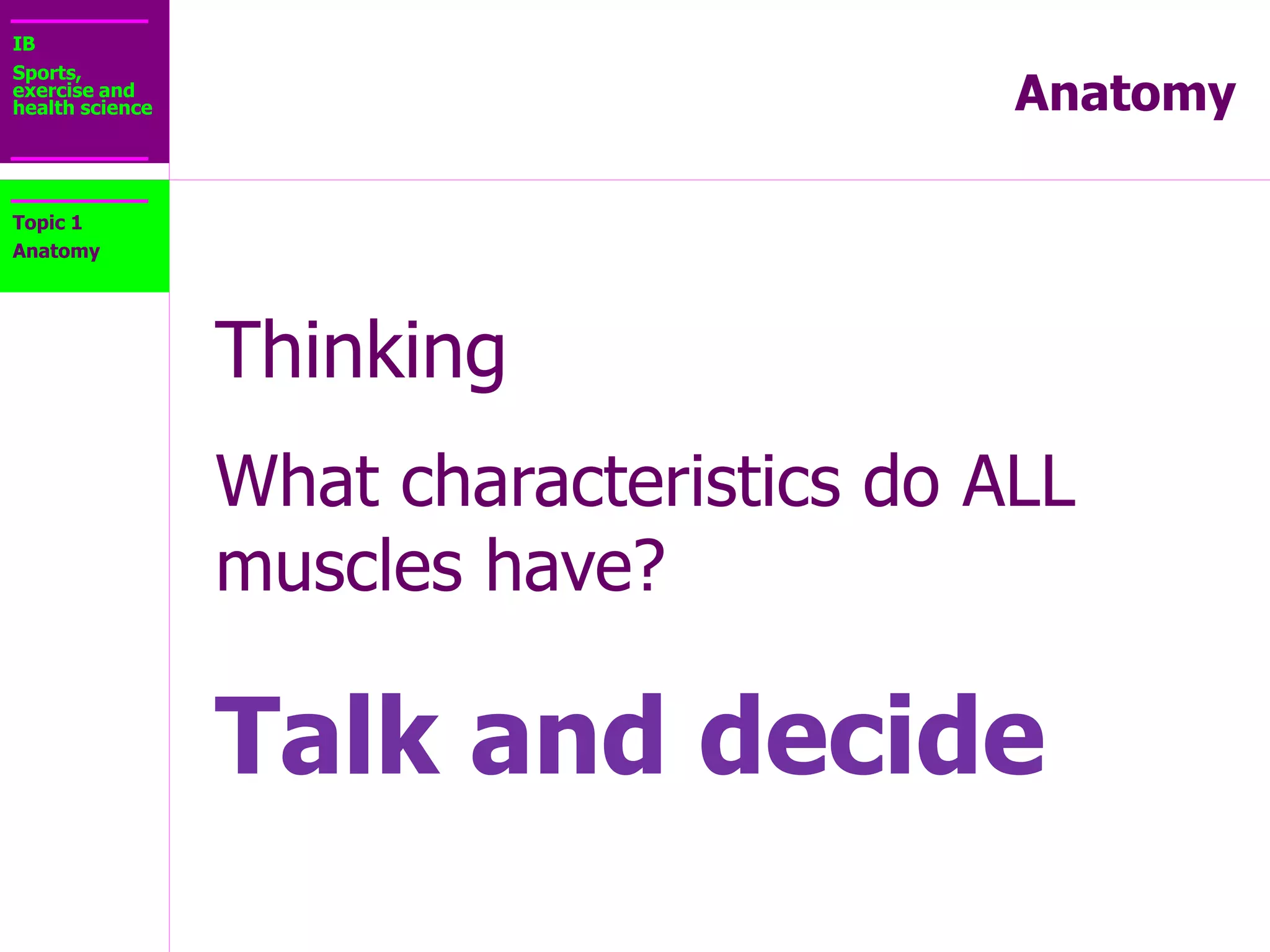 IB

Sports, exercise and health science

Anatomy

Topic 1
Anatomy

Thinking

What characteristics do ALL muscles have?

Talk and decide